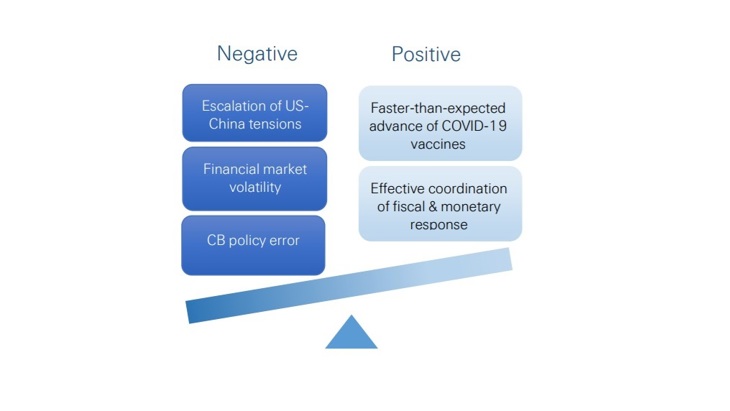 Negative

Escalation of US-China tensions

Financial market volatility

CB policy error

Positive

Faster-than-expected advance of COVID-19 vaccines

Effective coordination of fiscal & monetary response